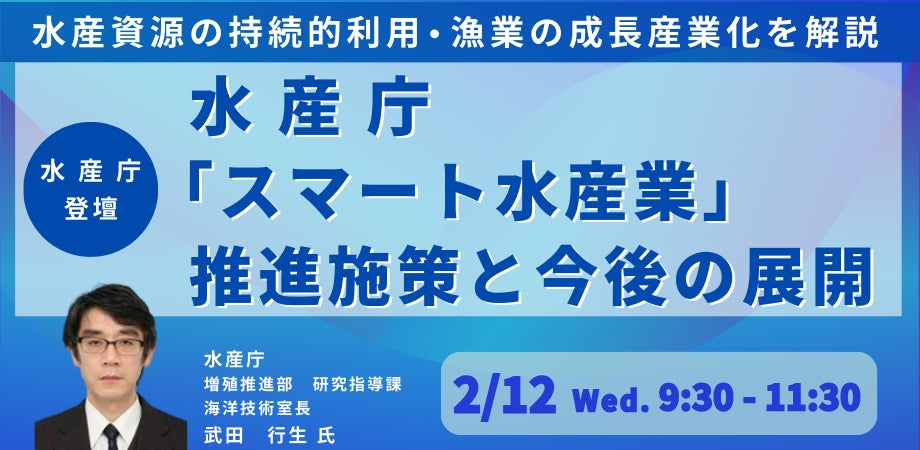 水産資源の持続的利用・漁業の成長産業化を解説

水産庁 登壇

水産庁
「スマート水産業」
推進施策と今後の展開

水産庁
増殖推進部　研究指導課
海洋技術室長
武田　行生 氏

2/12 Wed. 9:30 - 11:30